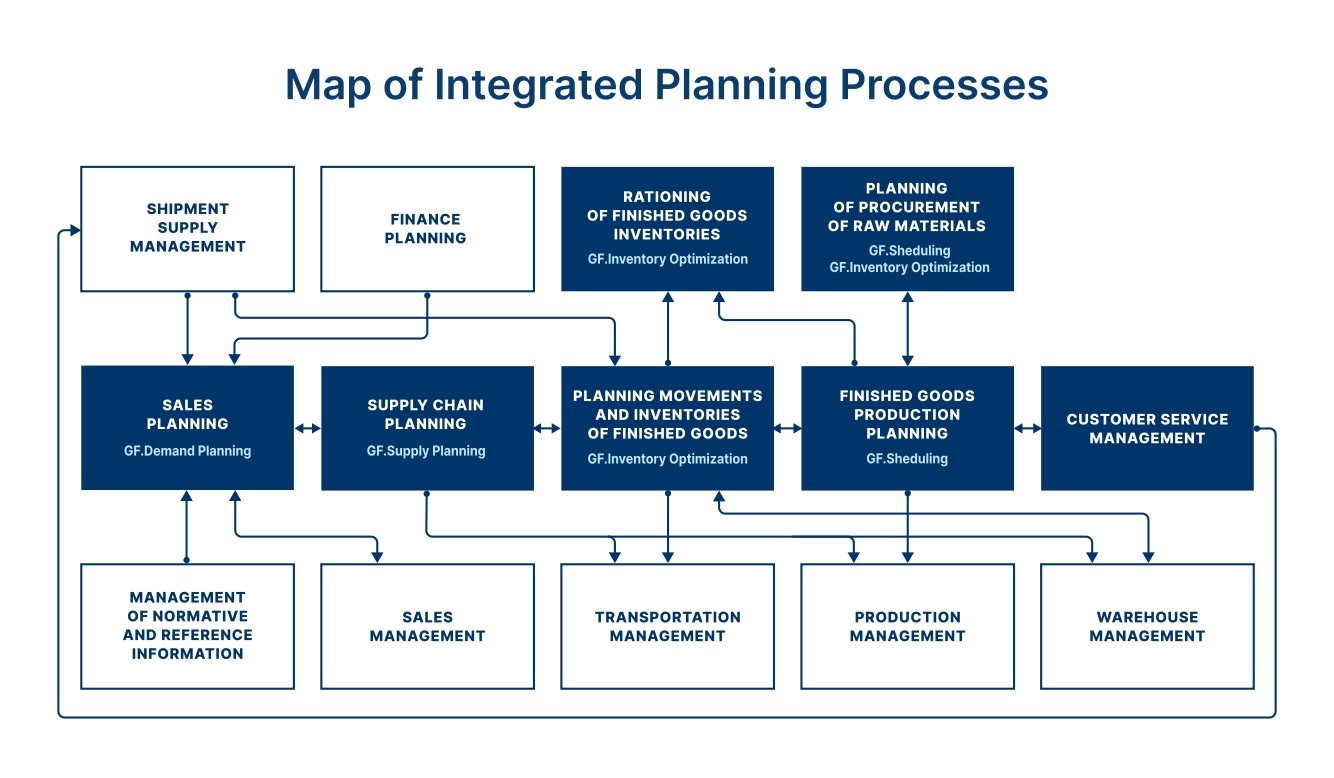 Map of Integrated Planning Processes

SHIPMENT SUPPLY MANAGEMENT

FINANCE PLANNING

RATIONING OF FINISHED GOODS INVENTORIES
GF.Inventory Optimization

PLANNING OF PROCUREMENT OF RAW MATERIALS
GF.Sheduling
GF.Inventory Optimization

SALES PLANNING
GF.Demand Planning

SUPPLY CHAIN PLANNING
GF.Supply Planning

PLANNING MOVEMENTS AND INVENTORIES OF FINISHED GOODS
GF.Inventory Optimization

FINISHED GOODS PRODUCTION PLANNING
GF.Sheduling

CUSTOMER SERVICE MANAGEMENT

MANAGEMENT OF NORMATIVE AND REFERENCE INFORMATION

SALES MANAGEMENT

TRANSPORTATION MANAGEMENT

PRODUCTION MANAGEMENT

WAREHOUSE MANAGEMENT